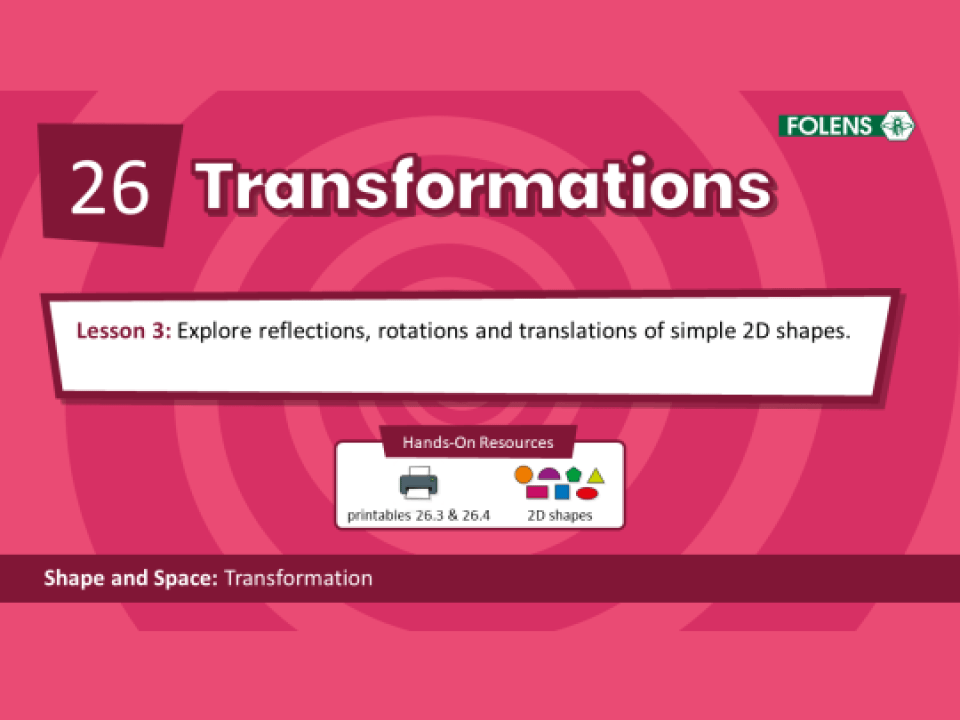 FOLENS

26 Transformations

Lesson 3: Explore reflections, rotations and translations of simple 2D shapes.

Hands-On Resources

printables 26.3 & 26.4

2D shapes

Shape and Space: Transformation